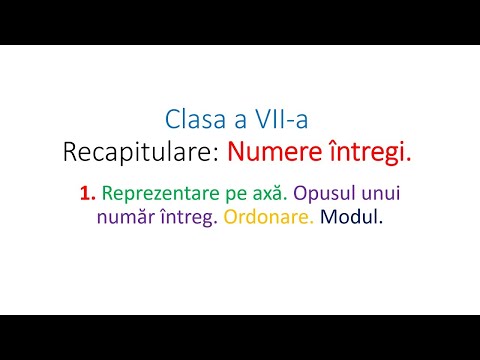 Clasa a VII-a
Recapitulare: Numere întregi.

1. Reprezentare pe axă. Opusul unui număr întreg. Ordonare. Modul.